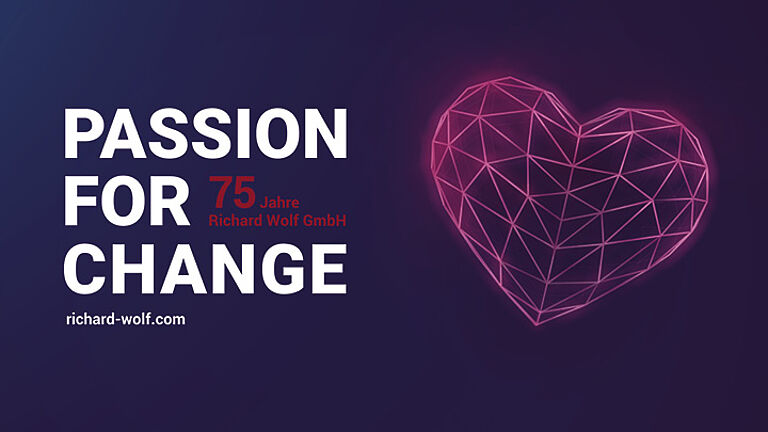 PASSION
FOR
CHANGE

75 Jahre
Richard Wolf GmbH

richard-wolf.com